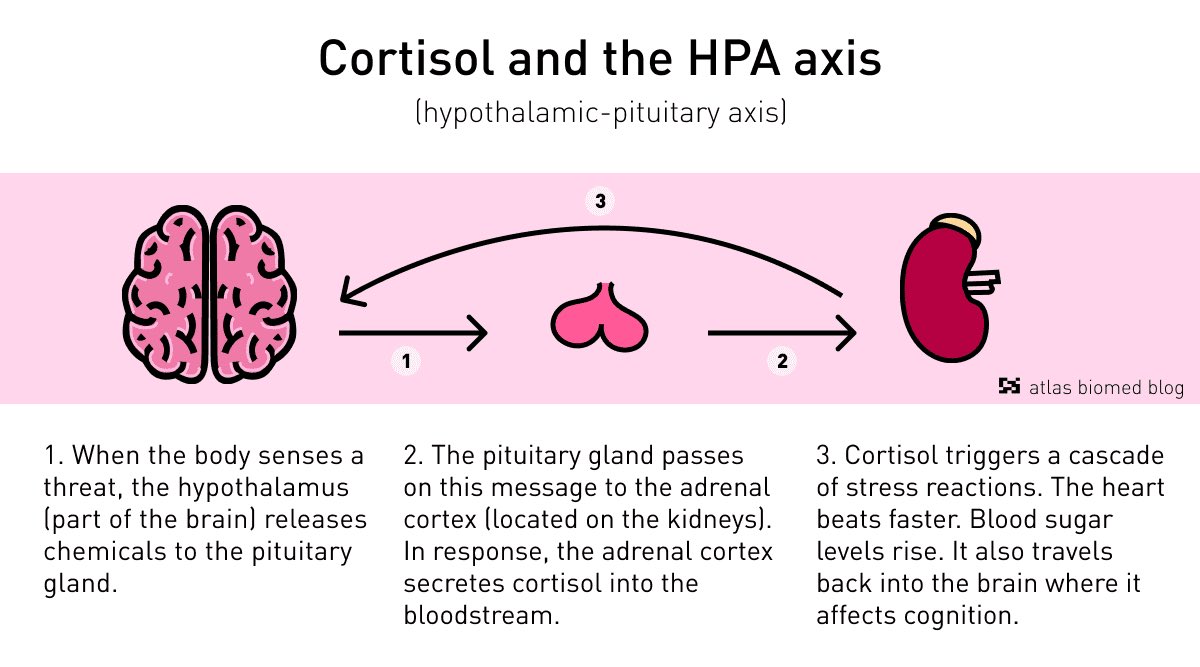 Cortisol and the HPA axis

(hypothalamic-pituitary axis)

3

1

2

atlas biomed blog

1. When the body senses a threat, the hypothalamus (part of the brain) releases chemicals to the pituitary gland.

2. The pituitary gland passes on this message to the adrenal cortex (located on the kidneys). In response, the adrenal cortex secretes cortisol into the bloodstream.

3. Cortisol triggers a cascade of stress reactions. The heart beats faster. Blood sugar levels rise. It also travels back into the brain where it affects cognition.